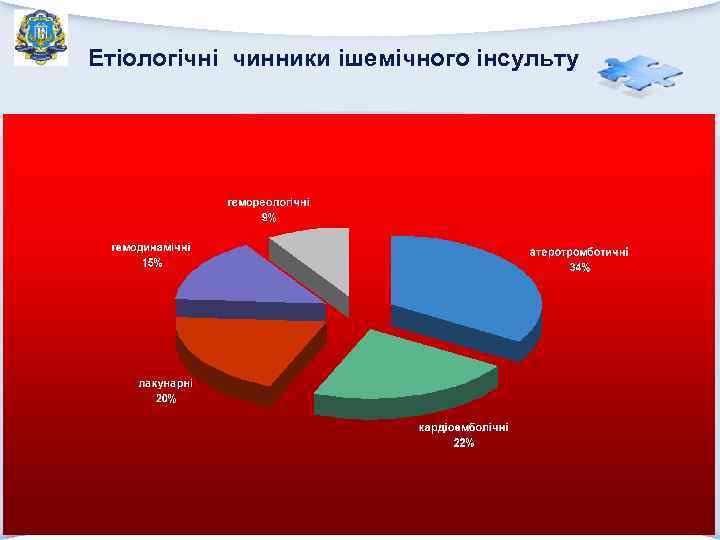 Етіологічні чинники ішемічного інсульту

гемореологічні
9%

гемодинамічні
15%

атеротромботичні
34%

лакунарні
20%

кардіоемболічні
22%